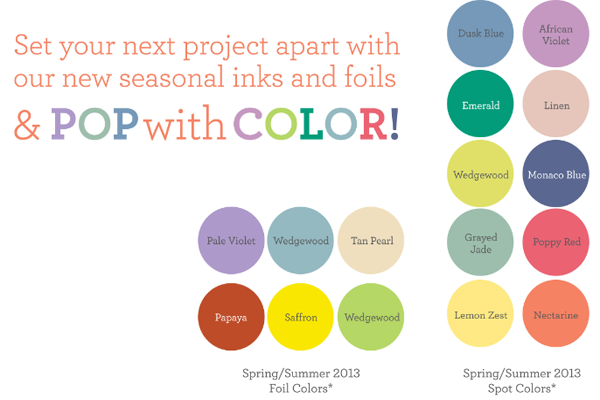 Set your next project apart with our new seasonal inks and foils

& POP with COLOR!

Pale Violet
Wedgewood
Tan Pearl
Papaya
Saffron
Wedgewood

Spring/Summer 2013
Foil Colors*

Dusk Blue
African Violet
Emerald
Linen
Wedgewood
Monaco Blue
Grayed Jade
Poppy Red
Lemon Zest
Nectarine

Spring/Summer 2013
Spot Colors*